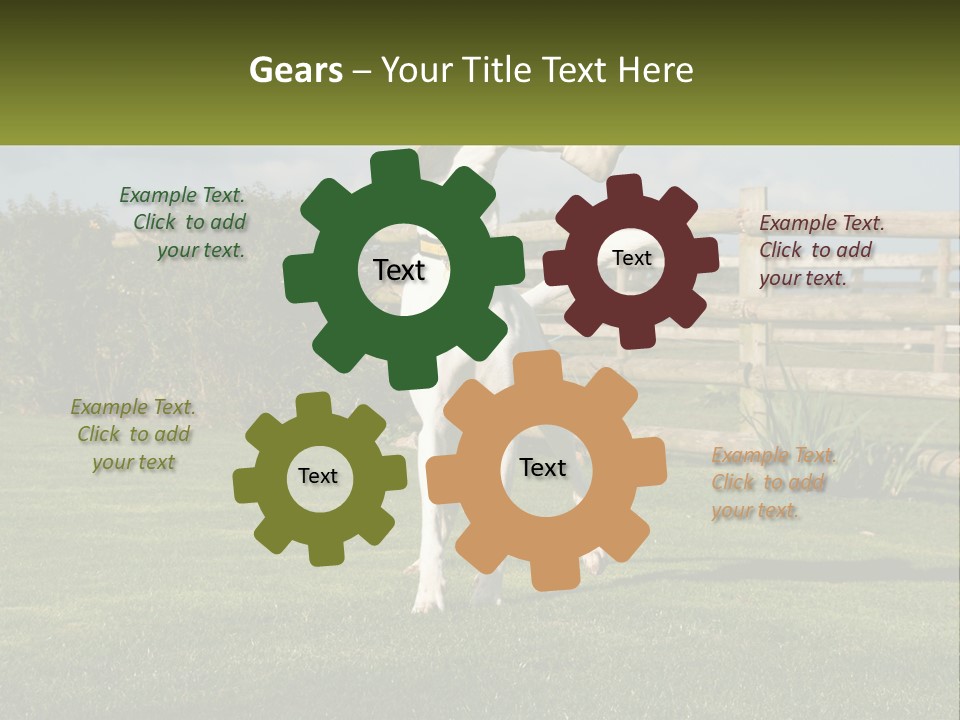 Gears – Your Title Text Here

Example Text.
Click to add
your text.

Text

Text

Example Text.
Click to add
your text.

Example Text.
Click to add
your text

Text

Text

Example Text.
Click to add
your text.